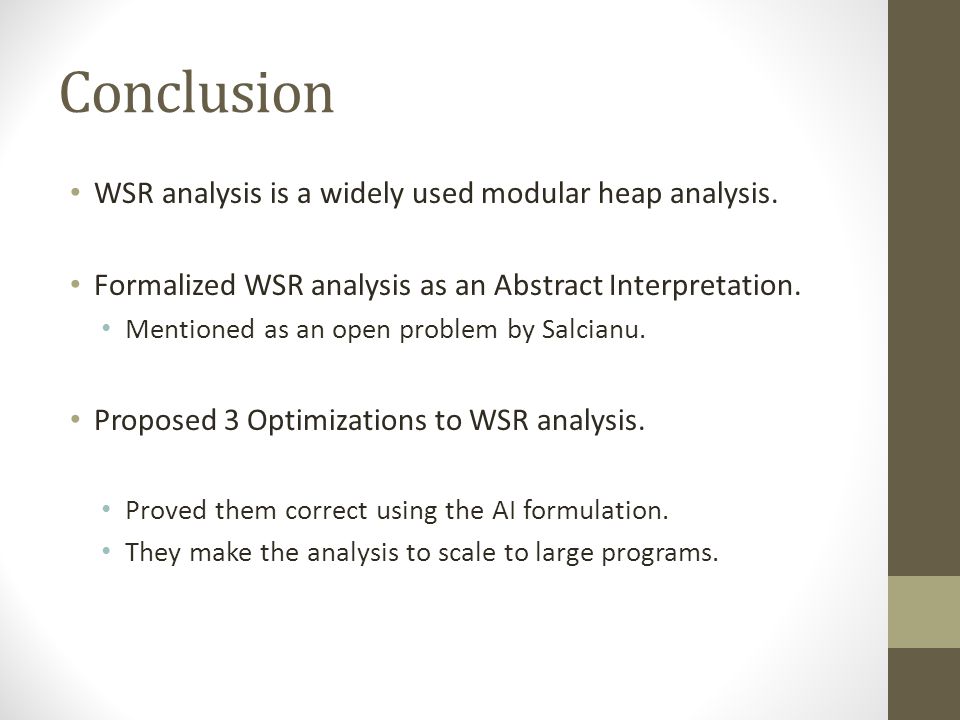 Conclusion

• WSR analysis is a widely used modular heap analysis.

• Formalized WSR analysis as an Abstract Interpretation.
  • Mentioned as an open problem by Salcianu.

• Proposed 3 Optimizations to WSR analysis.

  • Proved them correct using the AI formulation.
  • They make the analysis to scale to large programs.